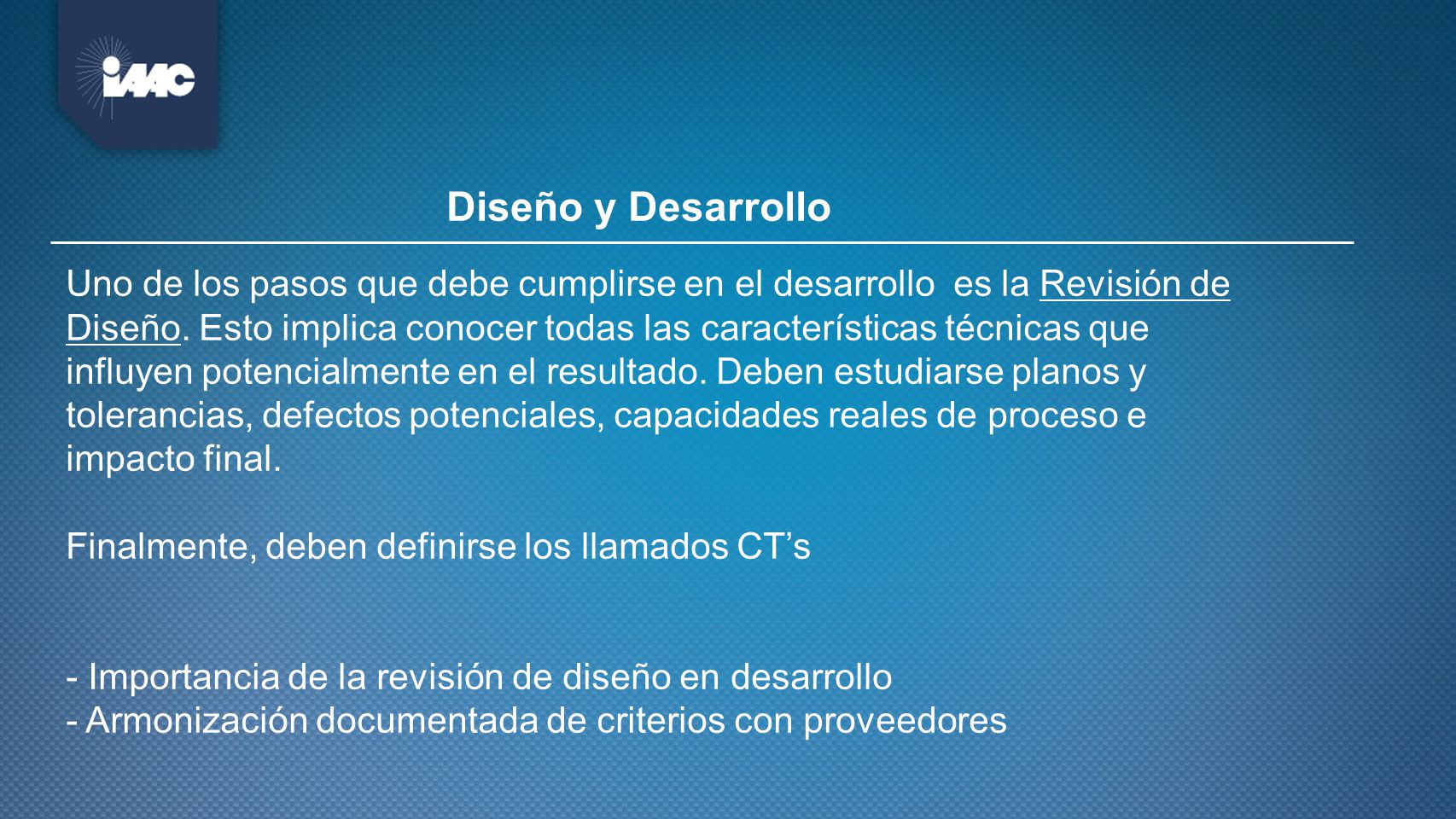 iAAC

Diseño y Desarrollo

Uno de los pasos que debe cumplirse en el desarrollo es la Revisión de Diseño. Esto implica conocer todas las características técnicas que influyen potencialmente en el resultado. Deben estudiarse planos y tolerancias, defectos potenciales, capacidades reales de proceso e impacto final.

Finalmente, deben definirse los llamados CT’s

- Importancia de la revisión de diseño en desarrollo
- Armonización documentada de criterios con proveedores